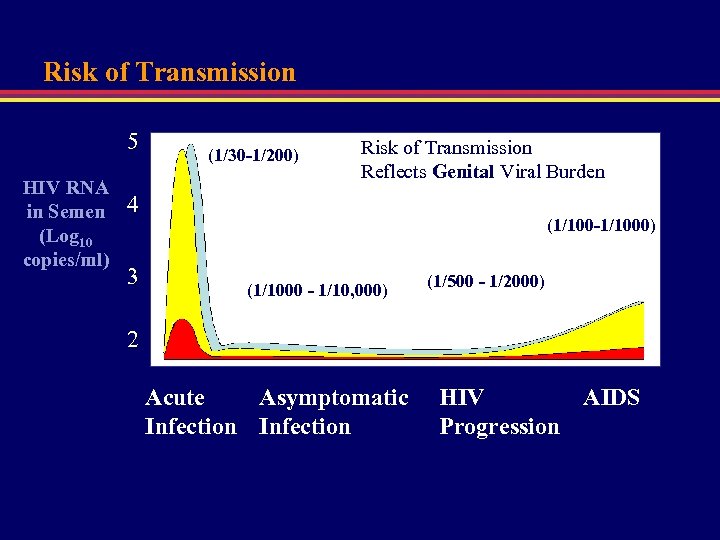 Risk of Transmission

HIV RNA in Semen ($Log_{10}$ copies/ml)

5
4
3
2

(1/30-1/200)

Risk of Transmission
Reflects **Genital** Viral Burden

(1/100-1/1000)

(1/1000 - 1/10,000)

(1/500 - 1/2000)

Acute Infection

Asymptomatic Infection

HIV Progression

AIDS